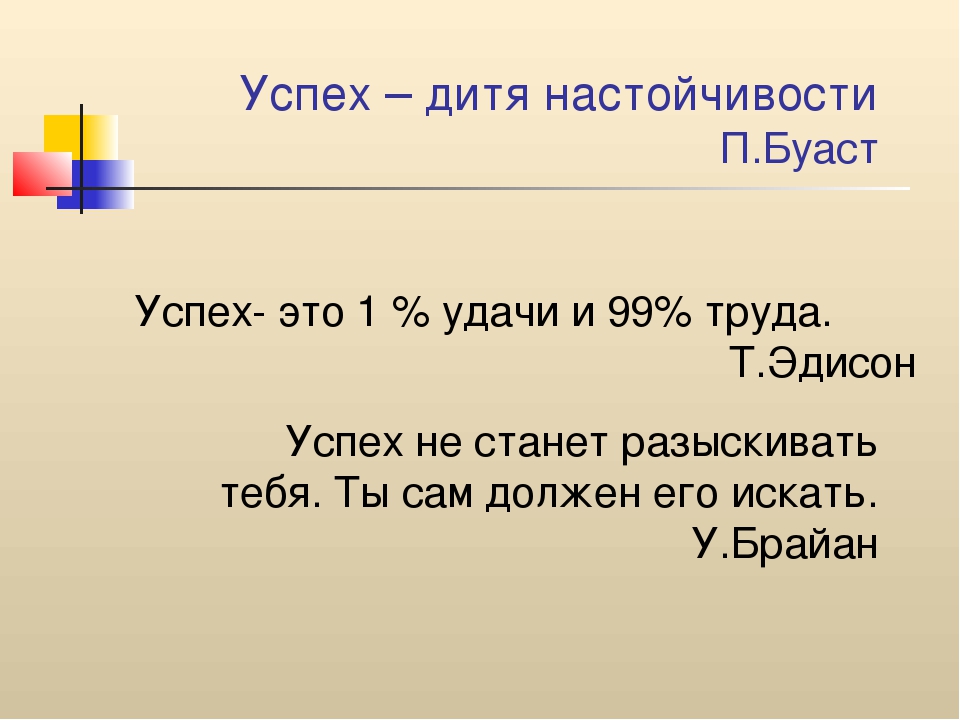 Успех – дитя настойчивости
П.Буаст

Успех- это 1 % удачи и 99% труда.
Т.Эдисон

Успех не станет разыскивать тебя. Ты сам должен его искать.
У.Брайан